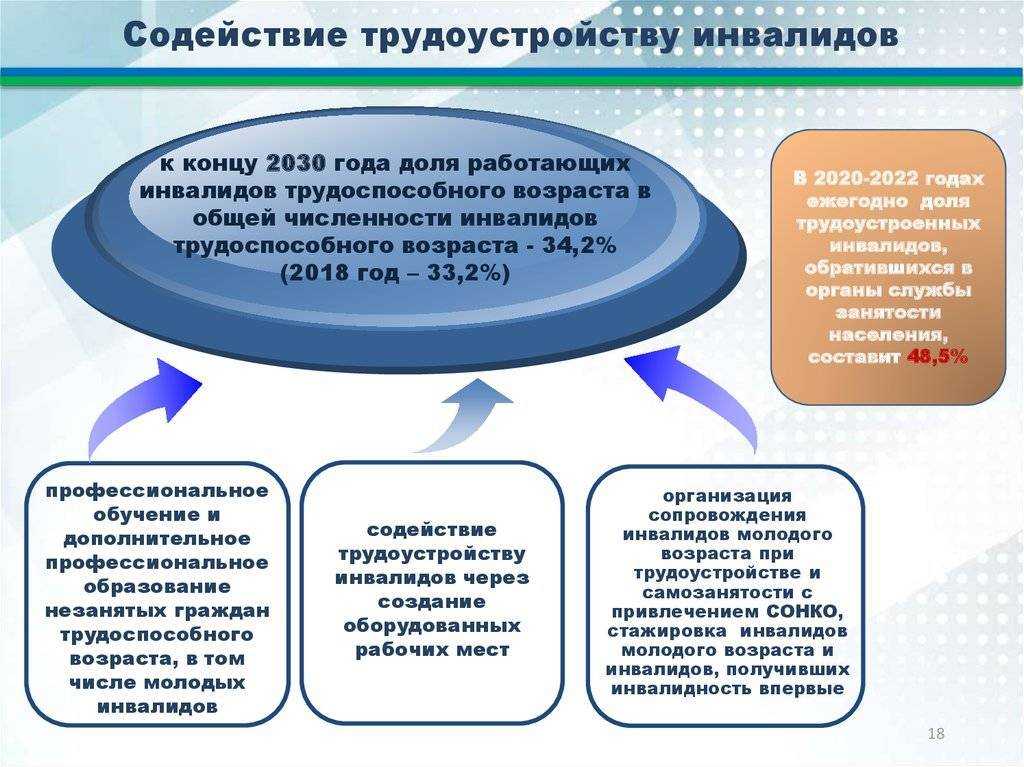 Содействие трудоустройству инвалидов

к концу 2030 года доля работающих инвалидов трудоспособного возраста в общей численности инвалидов трудоспособного возраста - 34,2% (2018 год – 33,2%)

В 2020-2022 годах ежегодно доля трудоустроенных инвалидов, обратившихся в органы службы занятости населения, составит 48,5%

профессиональное обучение и дополнительное профессиональное образование незанятых граждан трудоспособного возраста, в том числе молодых инвалидов

содействие трудоустройству инвалидов через создание оборудованных рабочих мест

организация сопровождения инвалидов молодого возраста при трудоустройстве и самозанятости с привлечением СОНКО, стажировка инвалидов молодого возраста и инвалидов, получивших инвалидность впервые

18